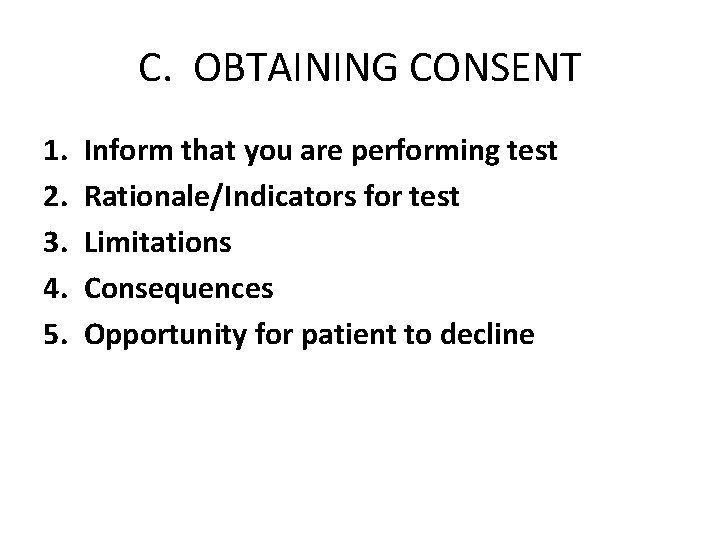 C. OBTAINING CONSENT

1. Inform that you are performing test
2. Rationale/Indicators for test
3. Limitations
4. Consequences
5. Opportunity for patient to decline